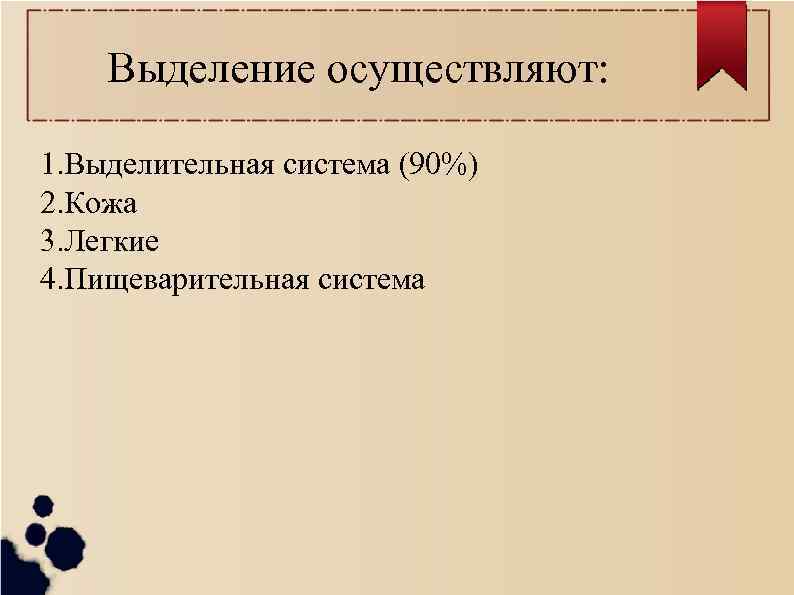 Выделение осуществляют:

1.Выделительная система (90%)
2.Кожа
3.Легкие
4.Пищеварительная система